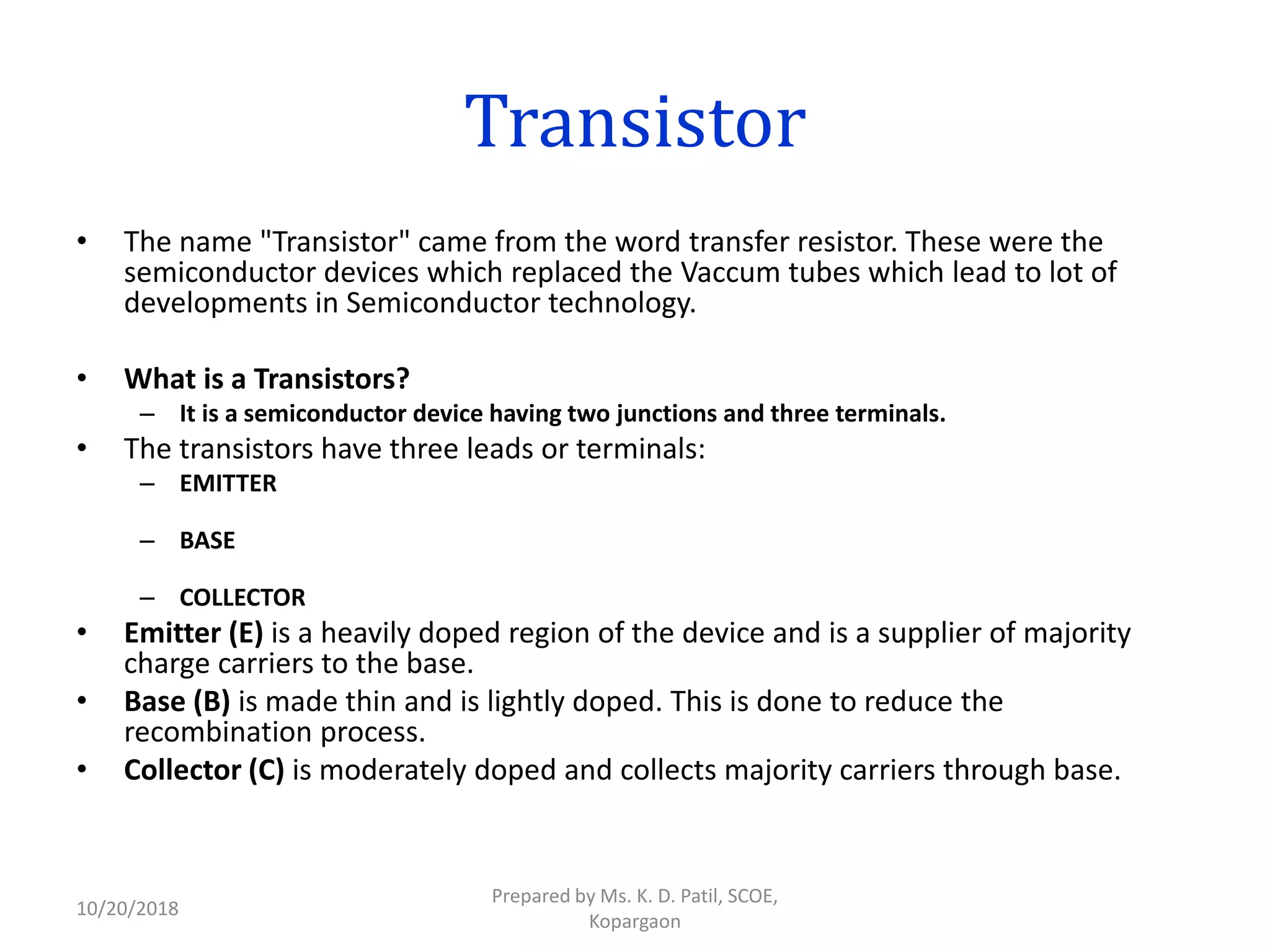 Transistor

• The name "Transistor" came from the word transfer resistor. These were the semiconductor devices which replaced the Vaccum tubes which lead to lot of developments in Semiconductor technology.

• What is a Transistors?
– It is a semiconductor device having two junctions and three terminals.
• The transistors have three leads or terminals:
– EMITTER
– BASE
– COLLECTOR
• Emitter (E) is a heavily doped region of the device and is a supplier of majority charge carriers to the base.
• Base (B) is made thin and is lightly doped. This is done to reduce the recombination process.
• Collector (C) is moderately doped and collects majority carriers through base.

10/20/2018

Prepared by Ms. K. D. Patil, SCOE, Kopargaon